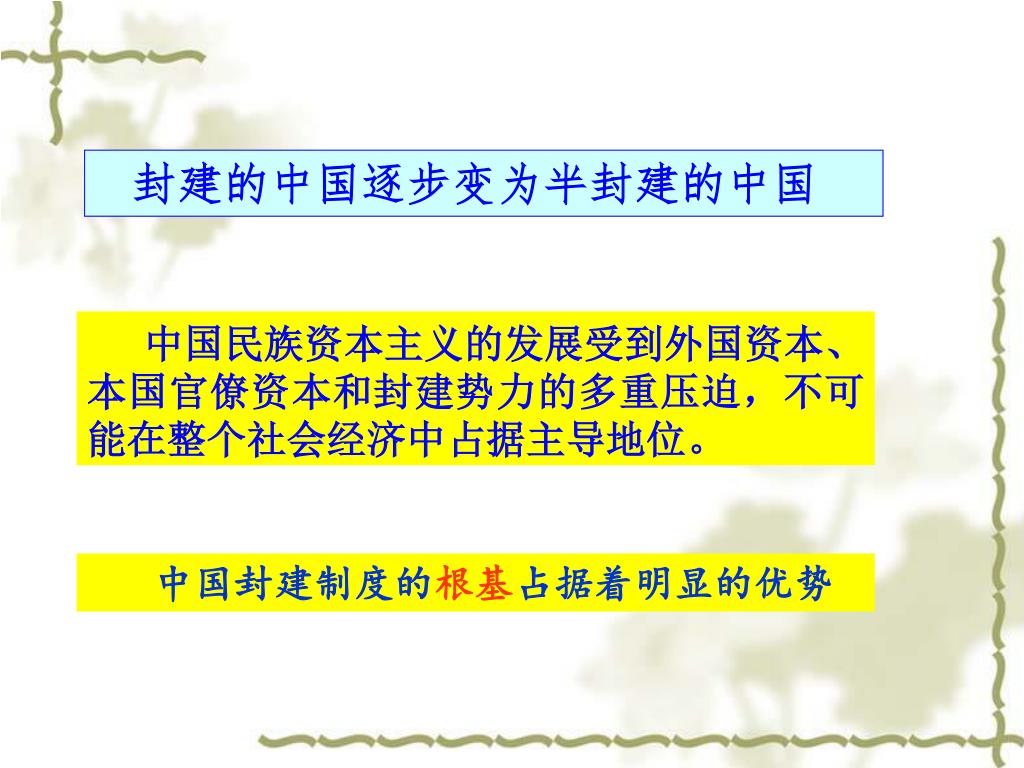 封建的中国逐步变为半封建的中国

中国民族资本主义的发展受到外国资本、本国官僚资本和封建势力的多重压迫，不可能在整个社会经济中占据主导地位。

中国封建制度的根基占据着明显的优势